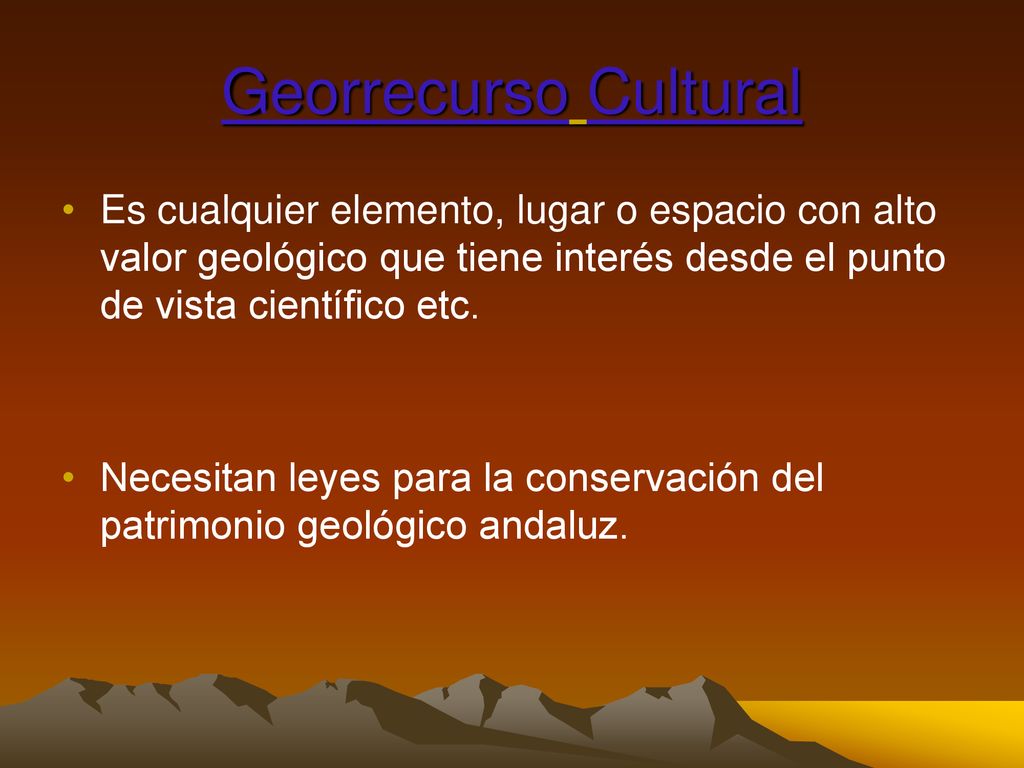 Georrecurso Cultural

• Es cualquier elemento, lugar o espacio con alto valor geológico que tiene interés desde el punto de vista científico etc.

• Necesitan leyes para la conservación del patrimonio geológico andaluz.